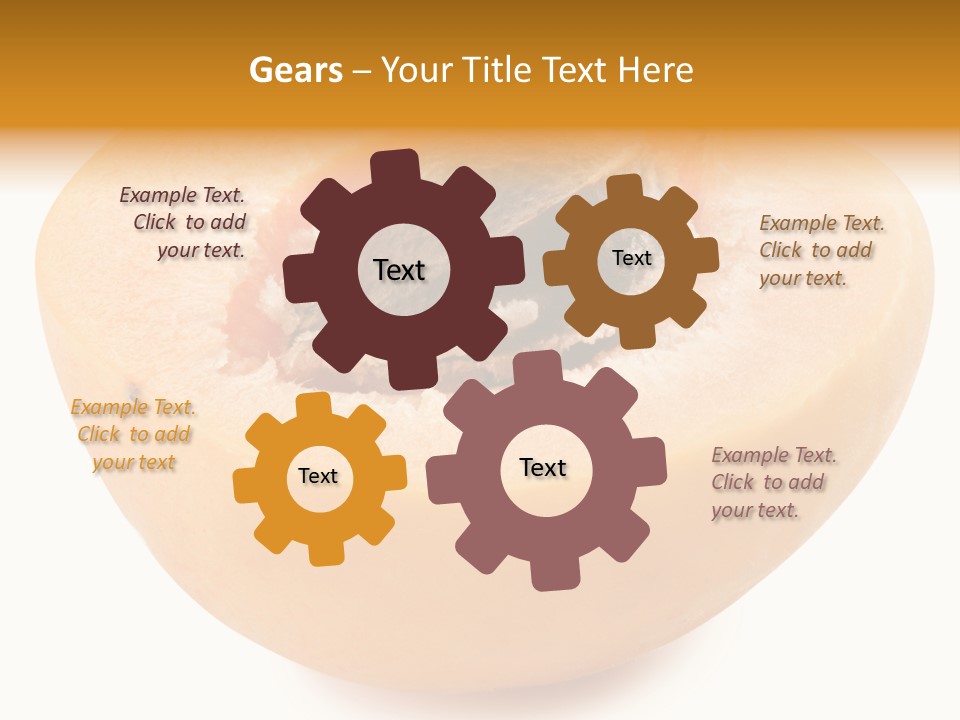 Gears – Your Title Text Here

Example Text. Click to add your text.

Text

Text

Example Text. Click to add your text.

Example Text. Click to add your text

Text

Text

Example Text. Click to add your text.